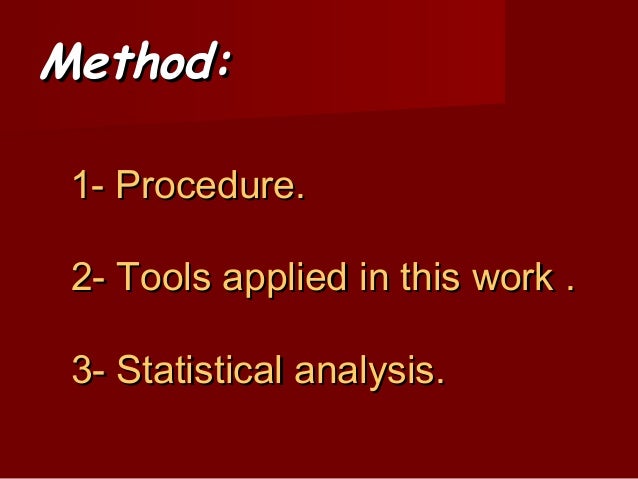 Method:

1- Procedure.

2- Tools applied in this work .

3- Statistical analysis.